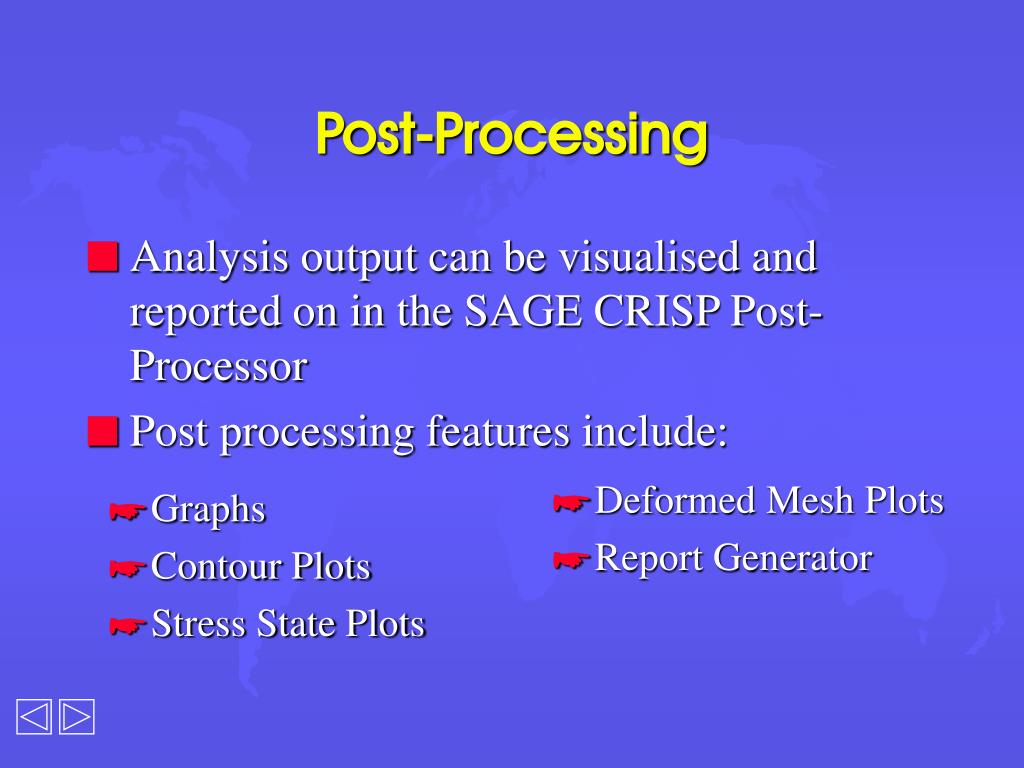 Post-Processing

Analysis output can be visualised and reported on in the SAGE CRISP Post-Processor

Post processing features include:

Graphs

Contour Plots

Stress State Plots

Deformed Mesh Plots

Report Generator